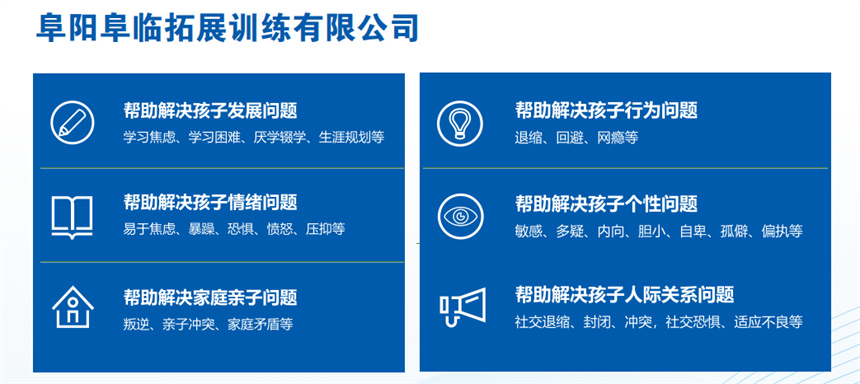 阜阳阜临拓展训练有限公司

帮助解决孩子发展问题
学习焦虑、学习困难、厌学辍学、生涯规划等

帮助解决孩子情绪问题
易于焦虑、暴躁、恐惧、愤怒、压抑等

帮助解决家庭亲子问题
叛逆、亲子冲突、家庭矛盾等

帮助解决孩子行为问题
退缩、回避、网瘾等

帮助解决孩子个性问题
敏感、多疑、内向、胆小、自卑、孤僻、偏执等

帮助解决孩子人际关系问题
社交退缩、封闭、冲突，社交恐惧、适应不良等